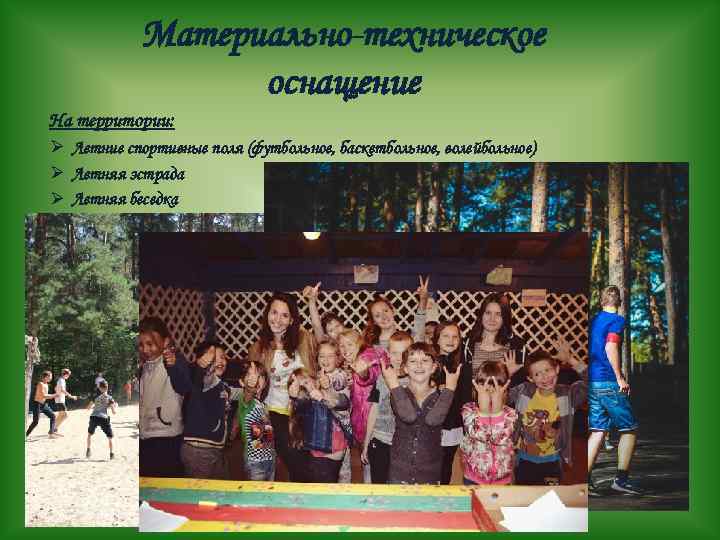 Материально-техническое оснащение

На территории:

➢ Летние спортивные поля (футбольное, баскетбольное, волейбольное)
➢ Летняя эстрада
➢ Летняя беседка